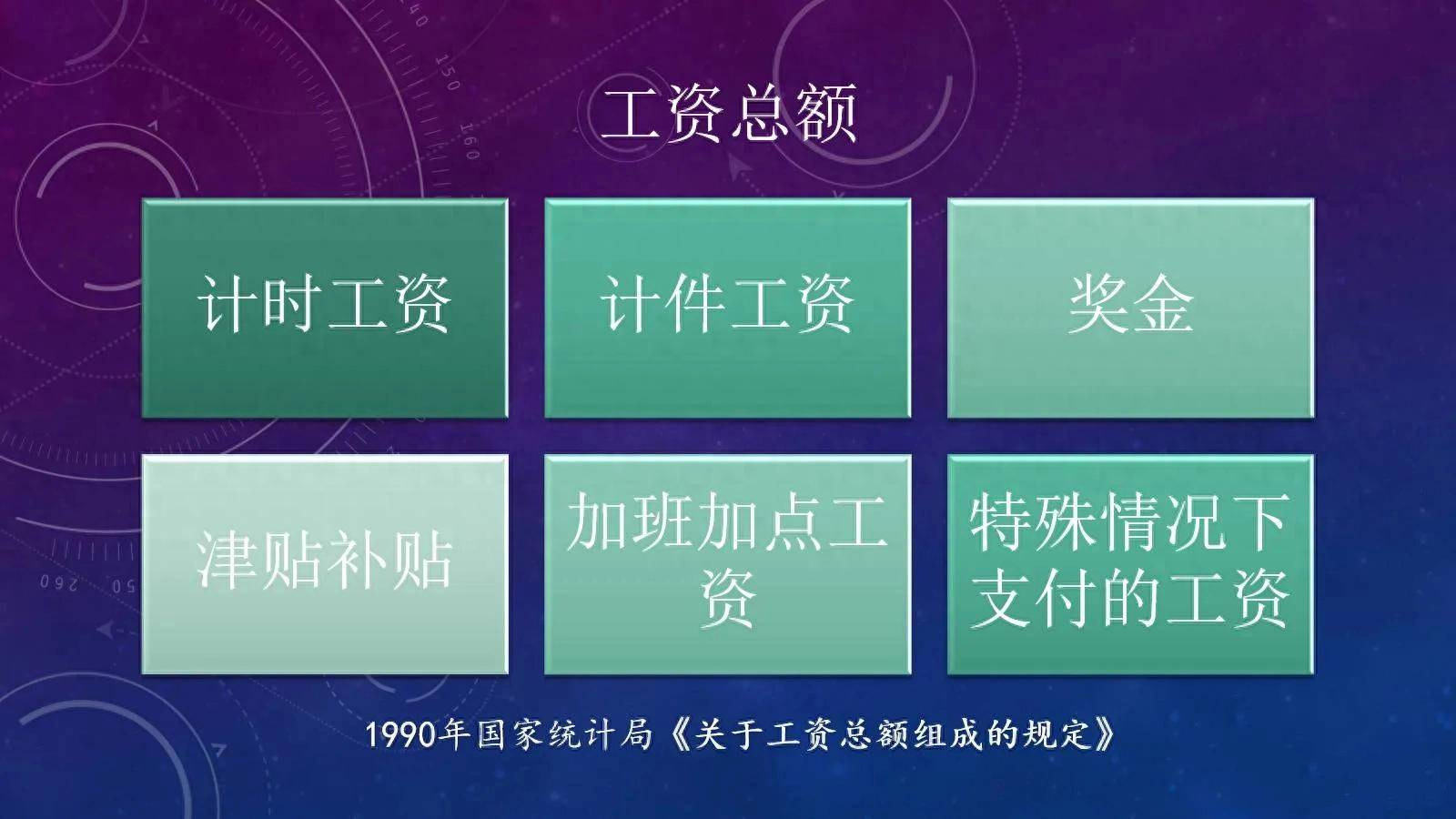 工资总额

计时工资

计件工资

奖金

津贴补贴

加班加点工资

特殊情况下支付的工资

1990年国家统计局《关于工资总额组成的规定》